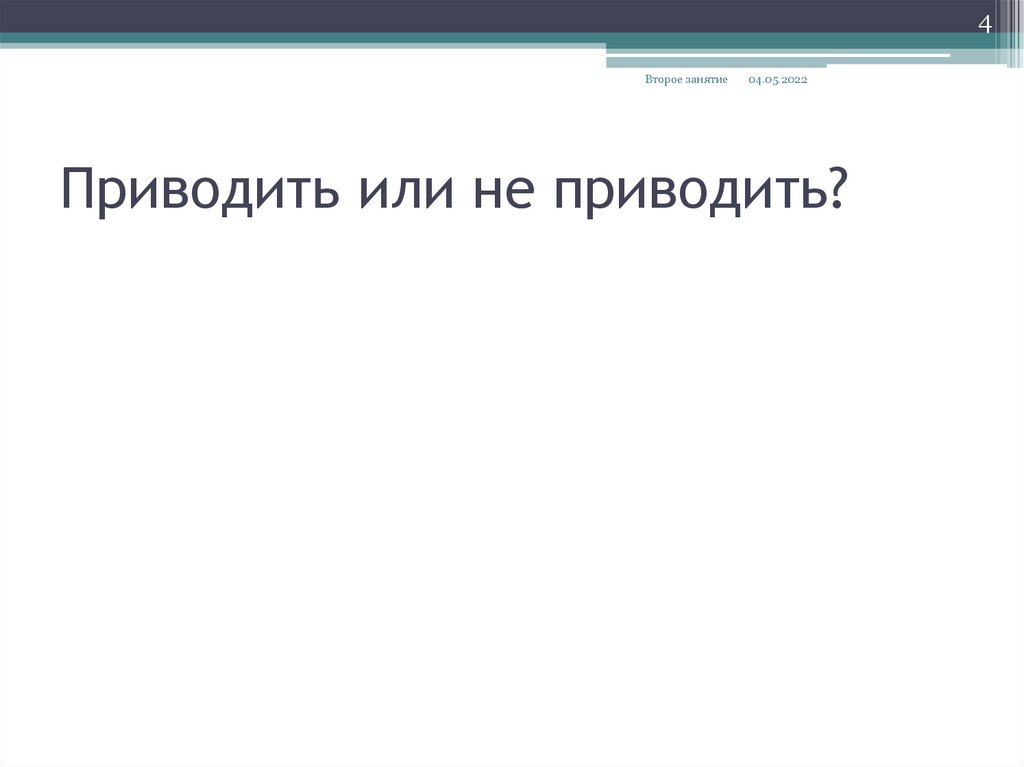 4

Второе занятие 04.05.2022

Приводить или не приводить?